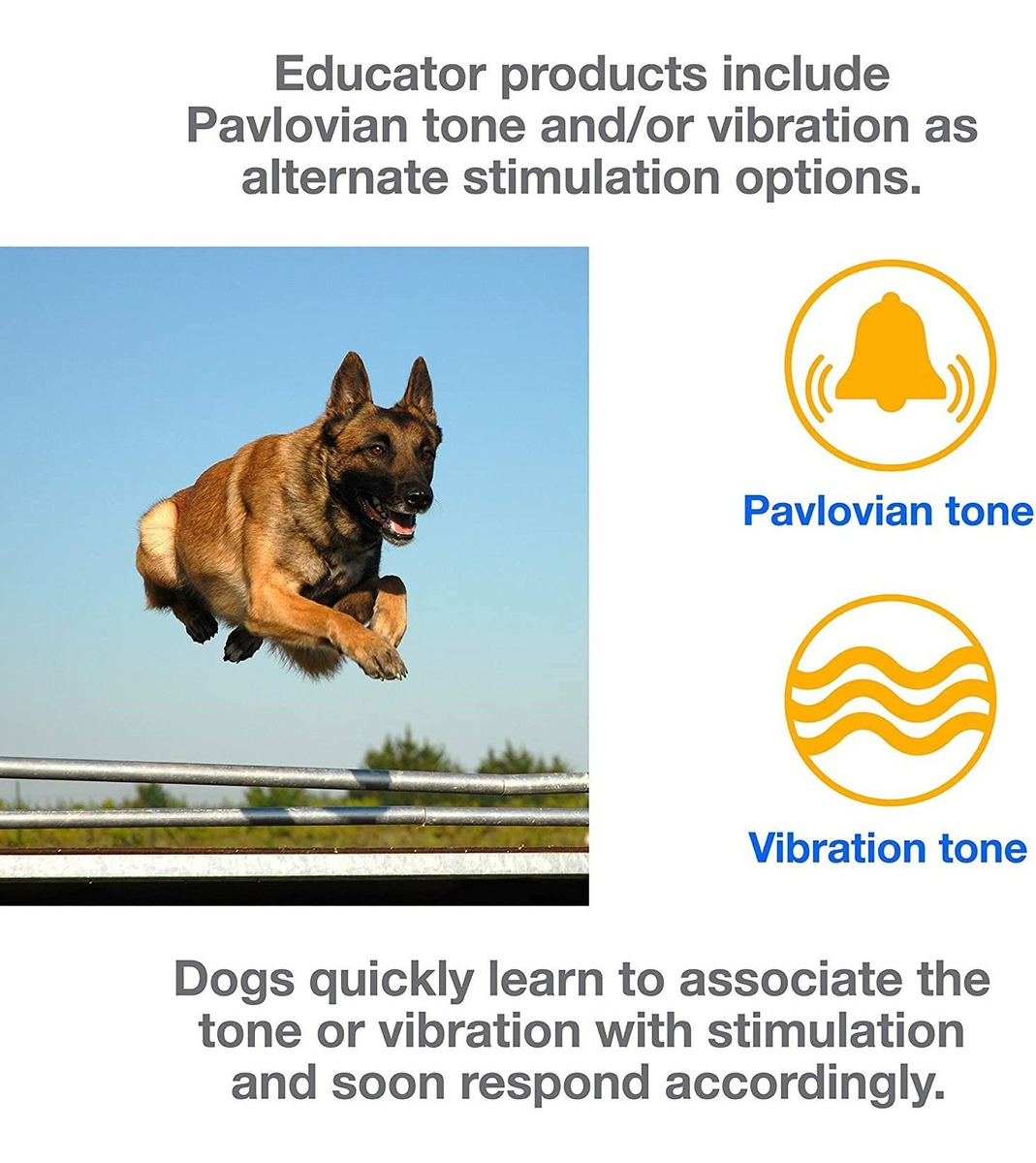 Educator products include Pavlovian tone and/or vibration as alternate stimulation options.

Pavlovian tone

Vibration tone

Dogs quickly learn to associate the tone or vibration with stimulation and soon respond accordingly.